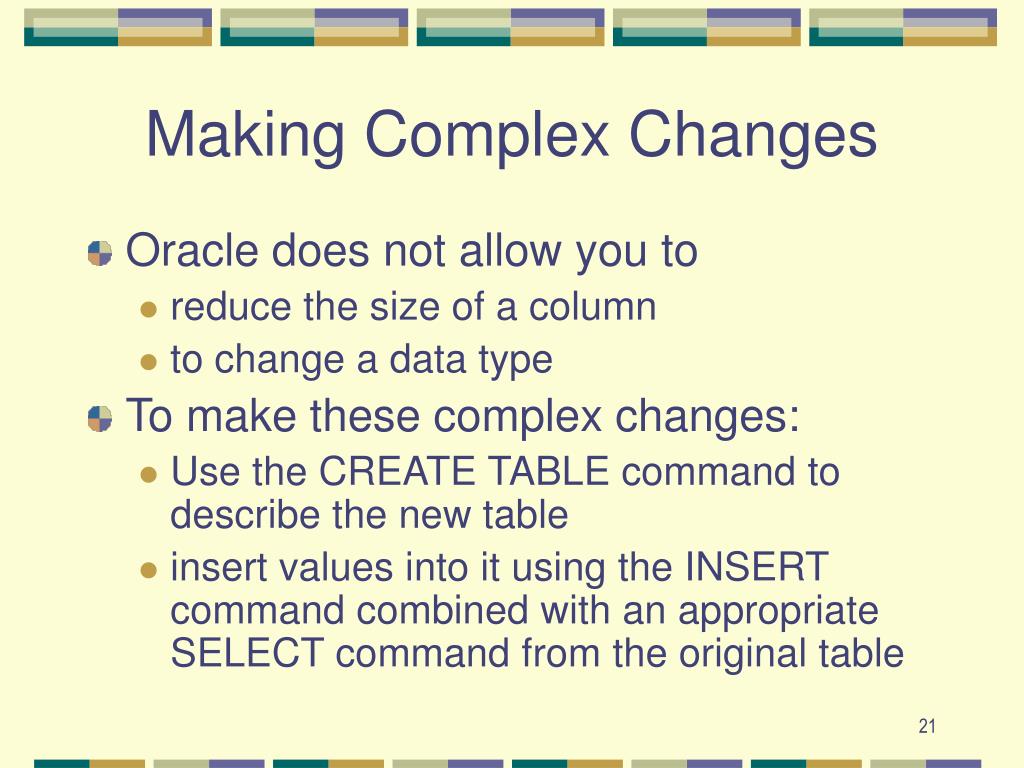 Making Complex Changes

Oracle does not allow you to

reduce the size of a column

to change a data type

To make these complex changes:

Use the CREATE TABLE command to describe the new table

insert values into it using the INSERT command combined with an appropriate SELECT command from the original table

21